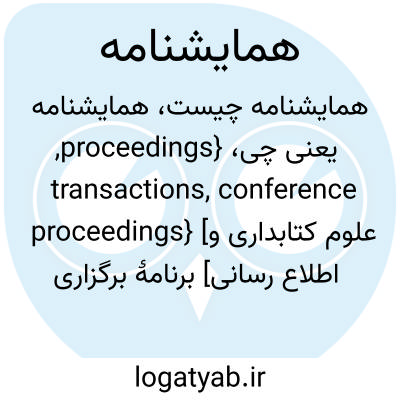 همایشنامه

همایشنامه چیست، همایشنامه یعنی چی، {proceedings, transactions, conference proceedings} [علوم کتابداری و اطلاع رسانی] برنامهٔ برگزاری

logatyab.ir